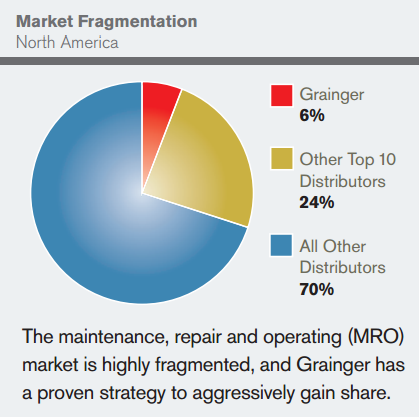 Market Fragmentation
North America

Grainger
6%

Other Top 10 Distributors
24%

All Other Distributors
70%

The maintenance, repair and operating (MRO) market is highly fragmented, and Grainger has a proven strategy to aggressively gain share.